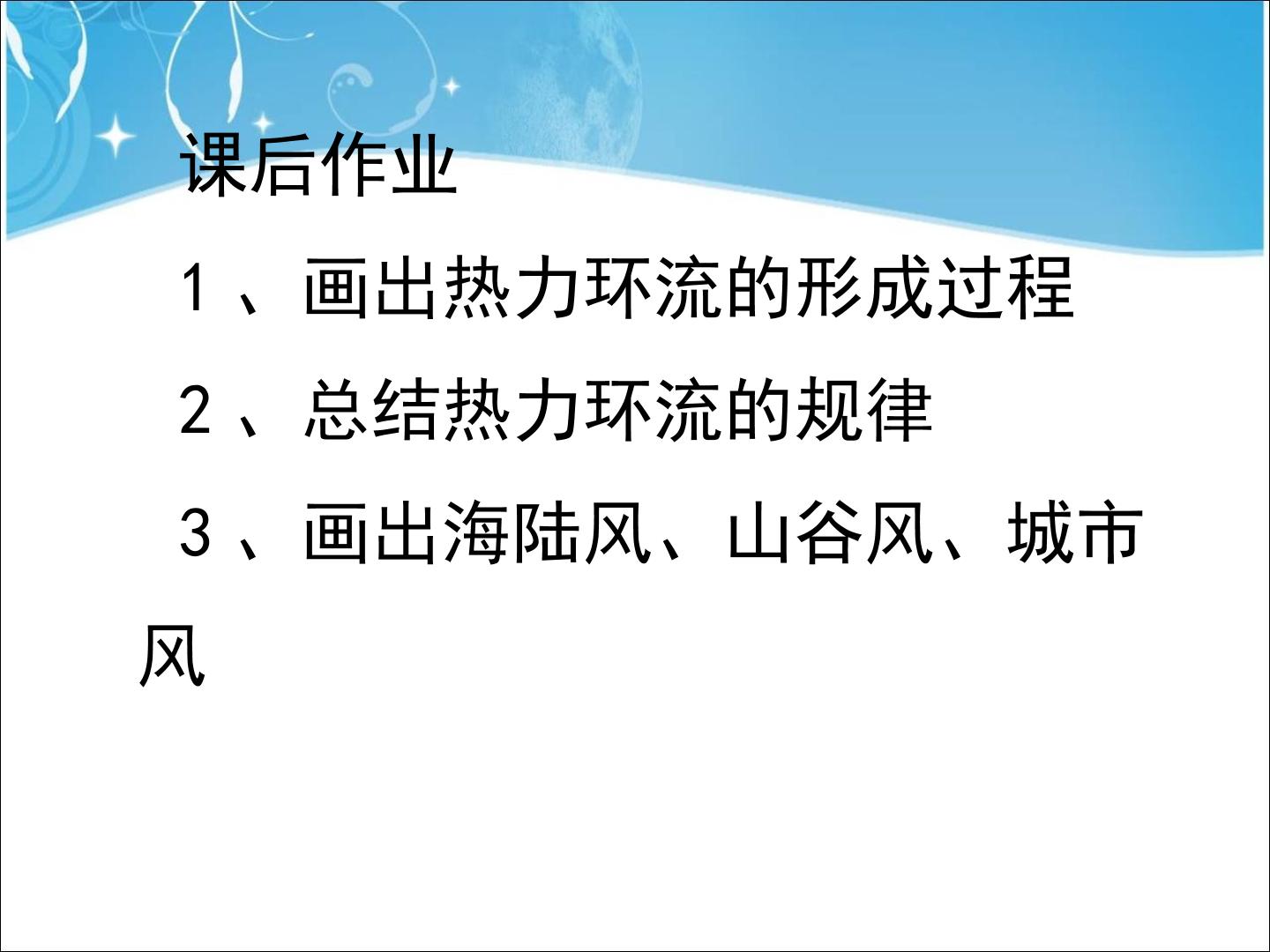 课后作业

1、画出热力环流的形成过程

2、总结热力环流的规律

3、画出海陆风、山谷风、城市风